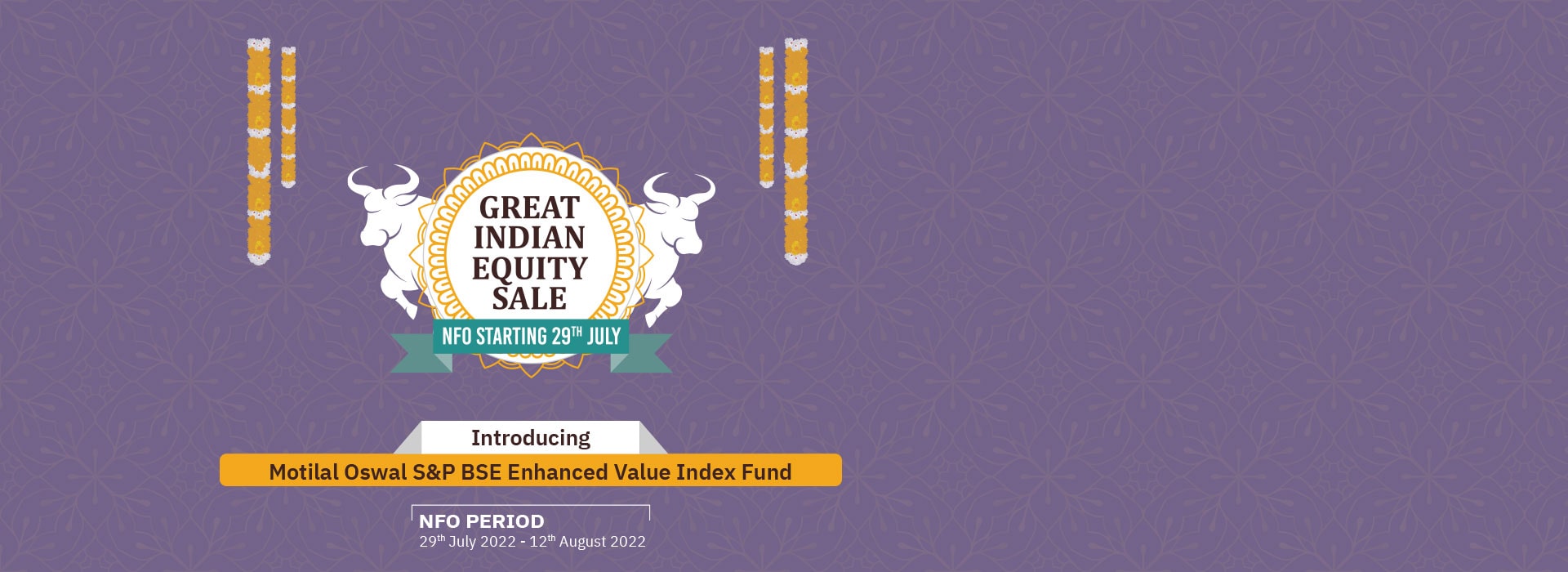 GREAT INDIAN EQUITY SALE

NFO STARTING 29$^{TH}$ JULY

Introducing

Motilal Oswal S&P BSE Enhanced Value Index Fund

NFO PERIOD

29$^{th}$ July 2022 - 12$^{th}$ August 2022